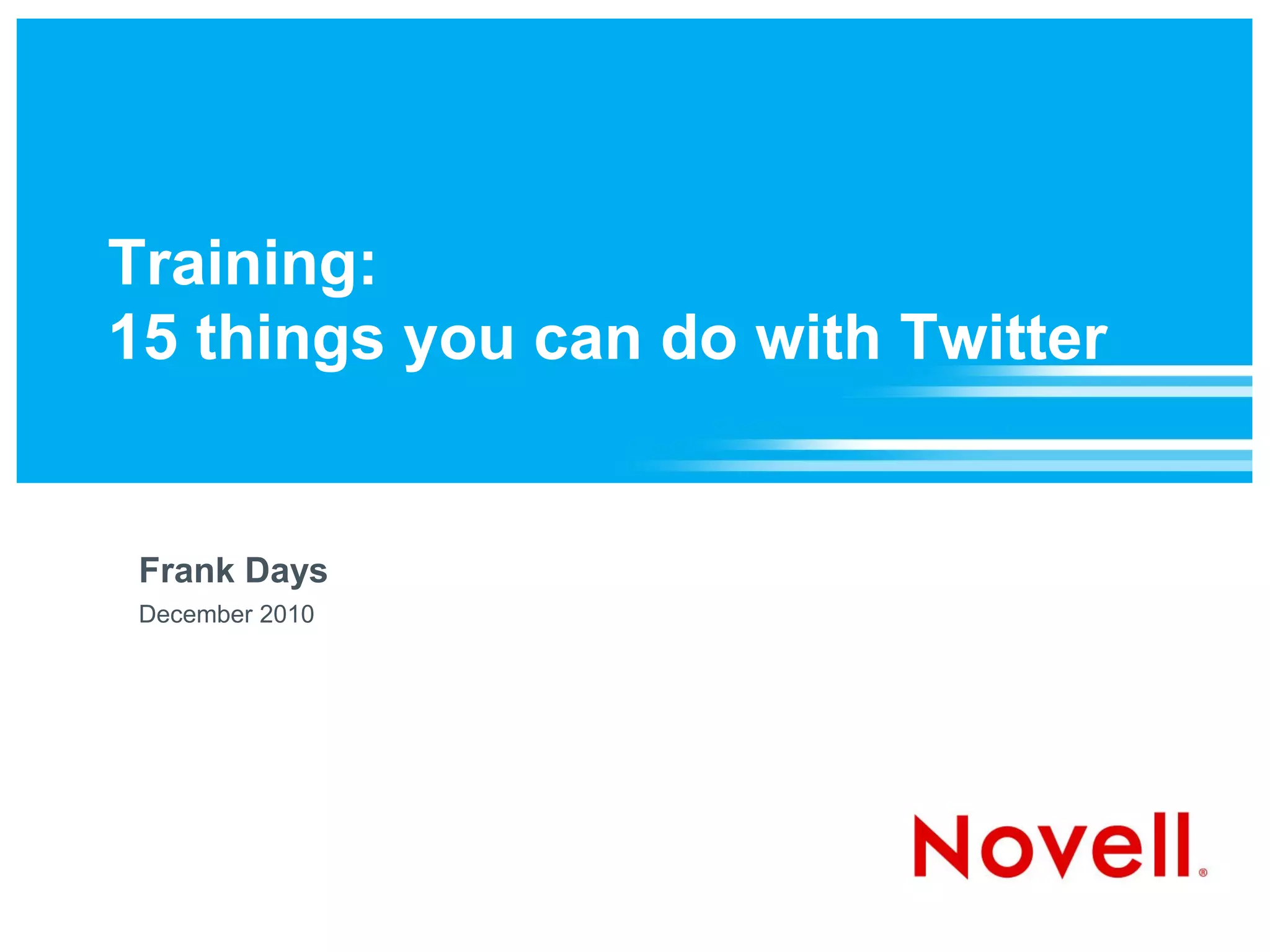 Training:
15 things you can do with Twitter

Frank Days
December 2010

Novell®